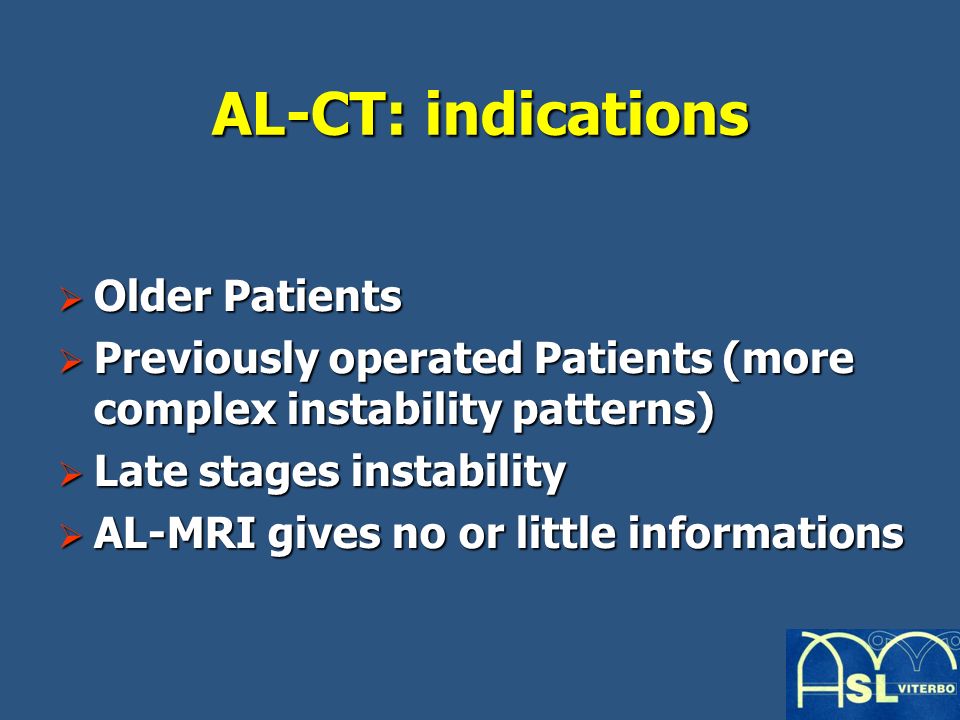 AL-CT: indications

➢ Older Patients
➢ Previously operated Patients (more complex instability patterns)
➢ Late stages instability
➢ AL-MRI gives no or little informations

ASL VITERBO